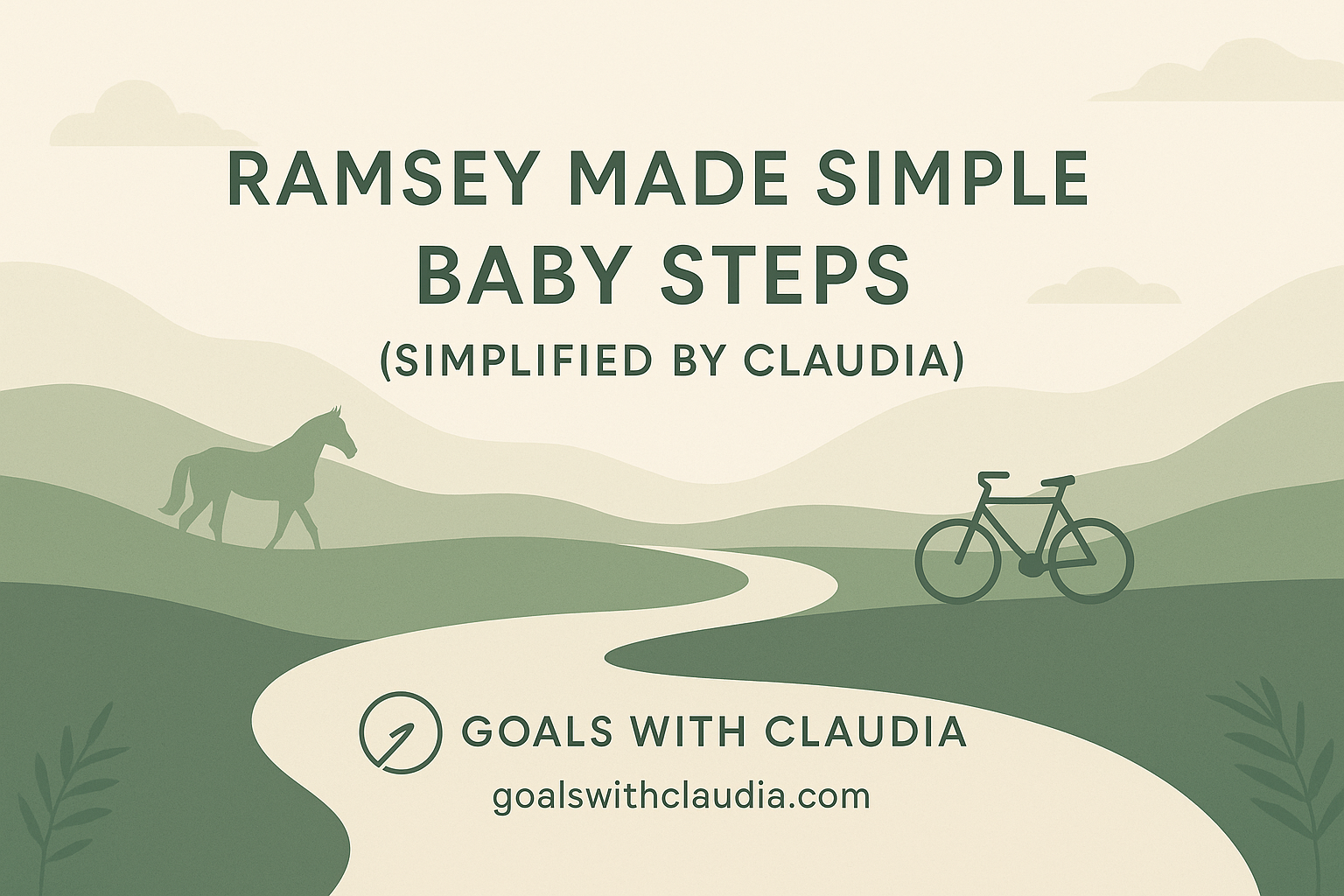 RAMSEY MADE SIMPLE
BABY STEPS
(SIMPLIFIED BY CLAUDIA)

GOALS WITH CLAUDIA
goalswithclaudia.com